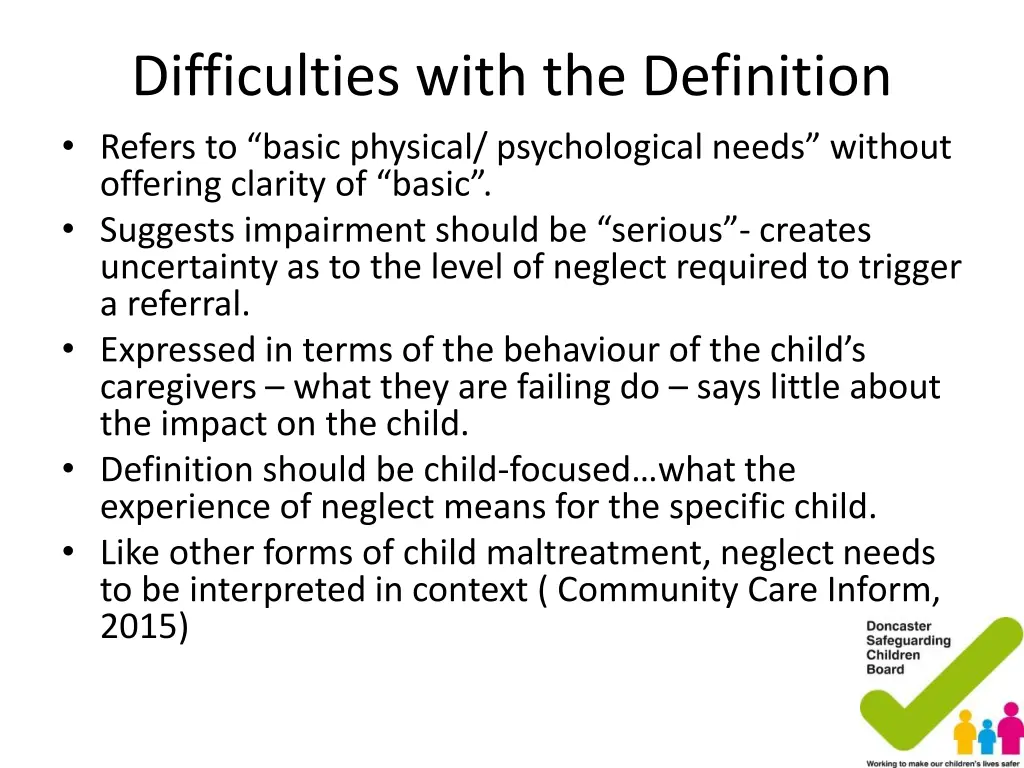 Difficulties with the Definition

• Refers to “basic physical/ psychological needs” without offering clarity of “basic”.
• Suggests impairment should be “serious”- creates uncertainty as to the level of neglect required to trigger a referral.
• Expressed in terms of the behaviour of the child’s caregivers – what they are failing do – says little about the impact on the child.
• Definition should be child-focused…what the experience of neglect means for the specific child.
• Like other forms of child maltreatment, neglect needs to be interpreted in context ( Community Care Inform, 2015)

Doncaster Safeguarding Children Board

Working to make our children's lives safer